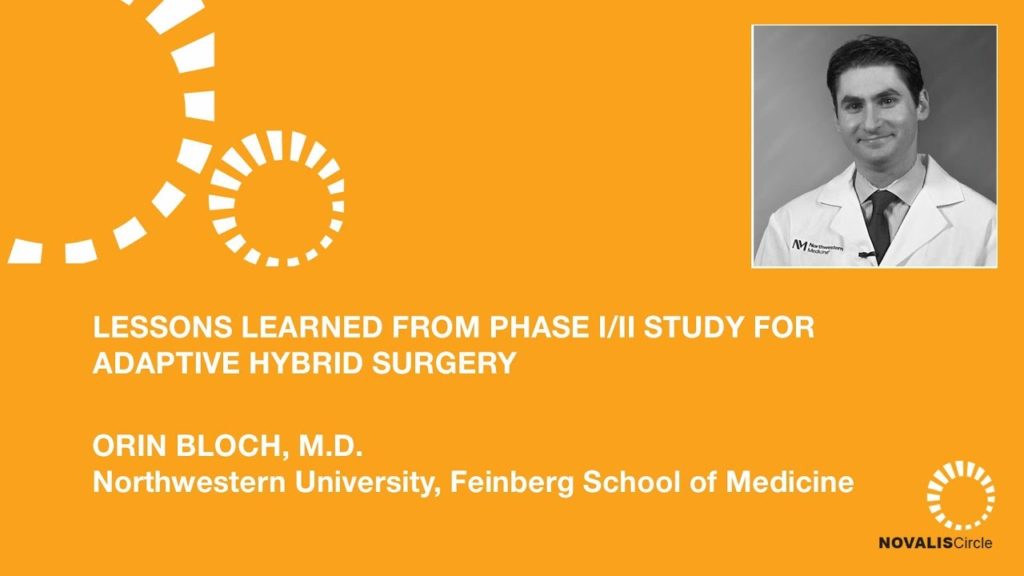 Northwestern Medicine

LESSONS LEARNED FROM PHASE I/II STUDY FOR ADAPTIVE HYBRID SURGERY

ORIN BLOCH, M.D.
Northwestern University, Feinberg School of Medicine

NOVALISCircle